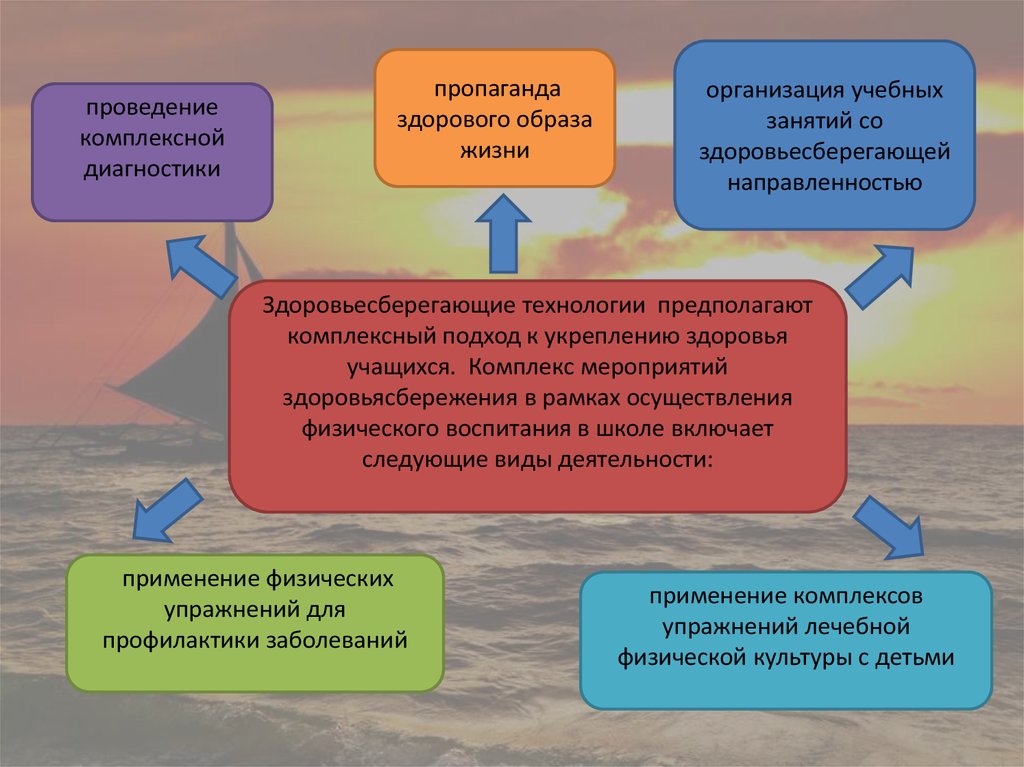 проведение комплексной диагностики

пропаганда здорового образа жизни

организация учебных занятий со здоровьесберегающей направленностью

Здоровьесберегающие технологии предполагают комплексный подход к укреплению здоровья учащихся. Комплекс мероприятий здоровьясбережения в рамках осуществления физического воспитания в школе включает следующие виды деятельности:

применение физических упражнений для профилактики заболеваний

применение комплексов упражнений лечебной физической культуры с детьми